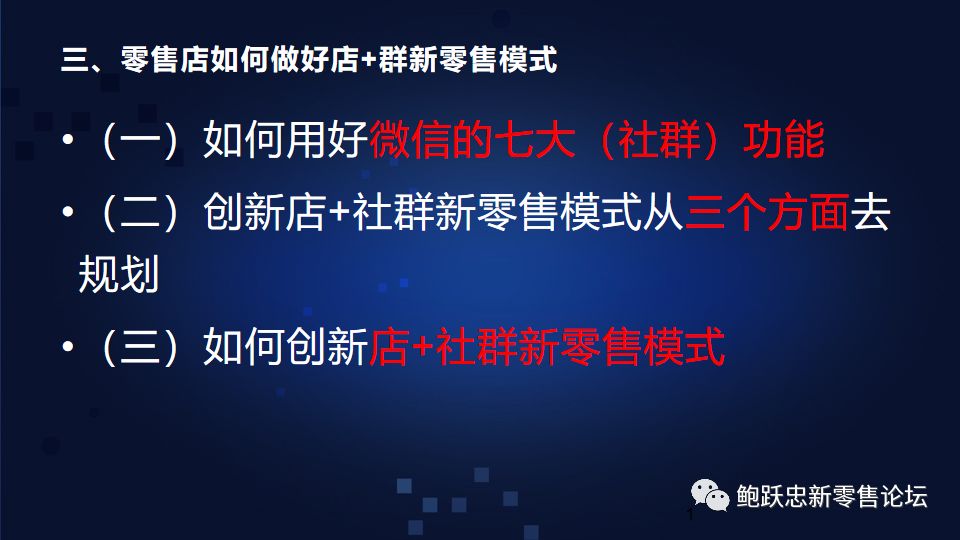 三、零售店如何做好店+群新零售模式

• （一）如何用好微信的七大（社群）功能

• （二）创新店+社群新零售模式从三个方面去规划

• （三）如何创新店+社群新零售模式

鲍跃忠新零售论坛